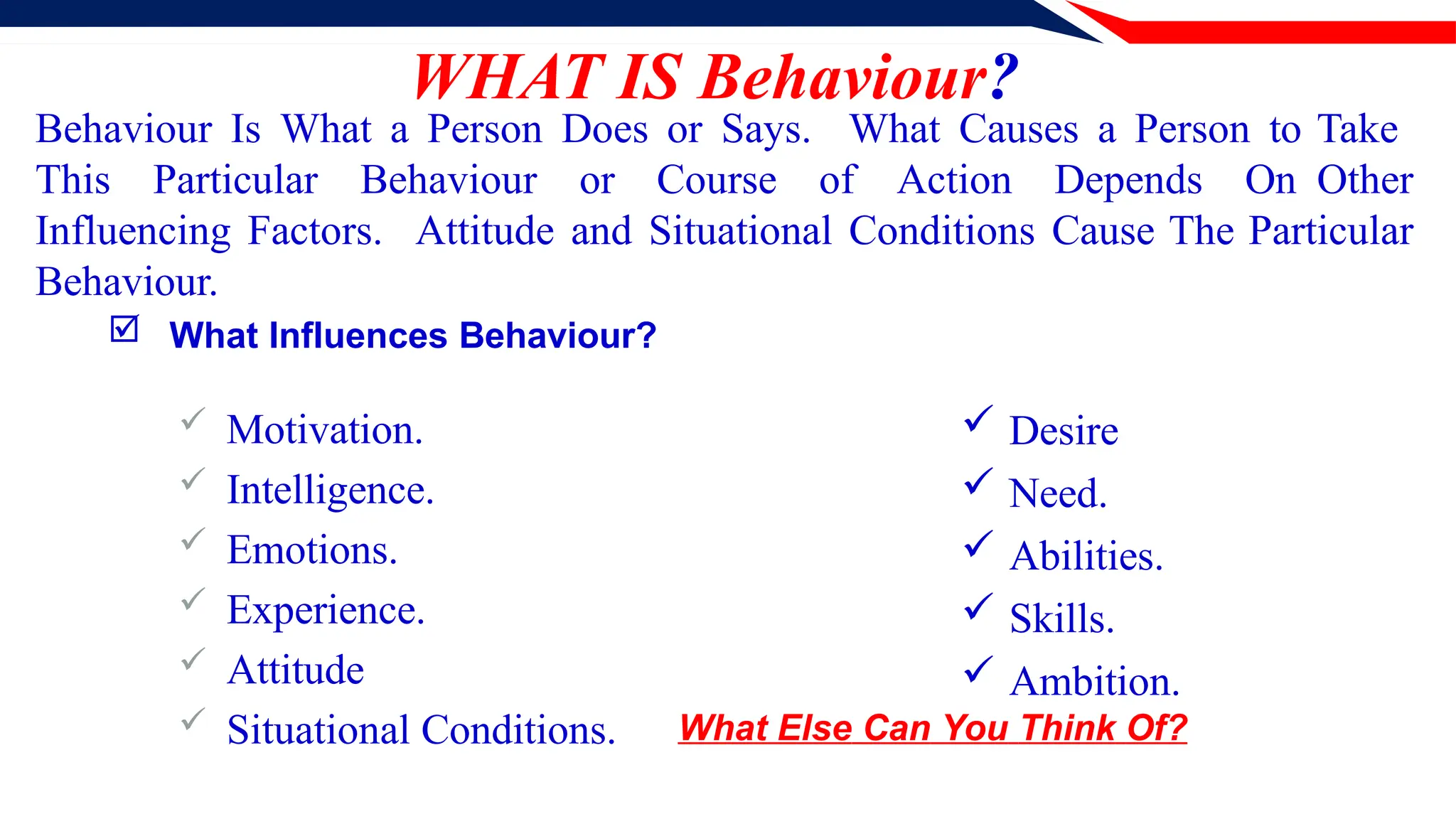 WHAT IS Behaviour?

Behaviour Is What a Person Does or Says. What Causes a Person to Take This Particular Behaviour or Course of Action Depends On Other Influencing Factors. Attitude and Situational Conditions Cause The Particular Behaviour.

☑ What Influences Behaviour?

✓ Motivation.
✓ Intelligence.
✓ Emotions.
✓ Experience.
✓ Attitude
✓ Situational Conditions.

✓ Desire
✓ Need.
✓ Abilities.
✓ Skills.
✓ Ambition.

What Else Can You Think Of?